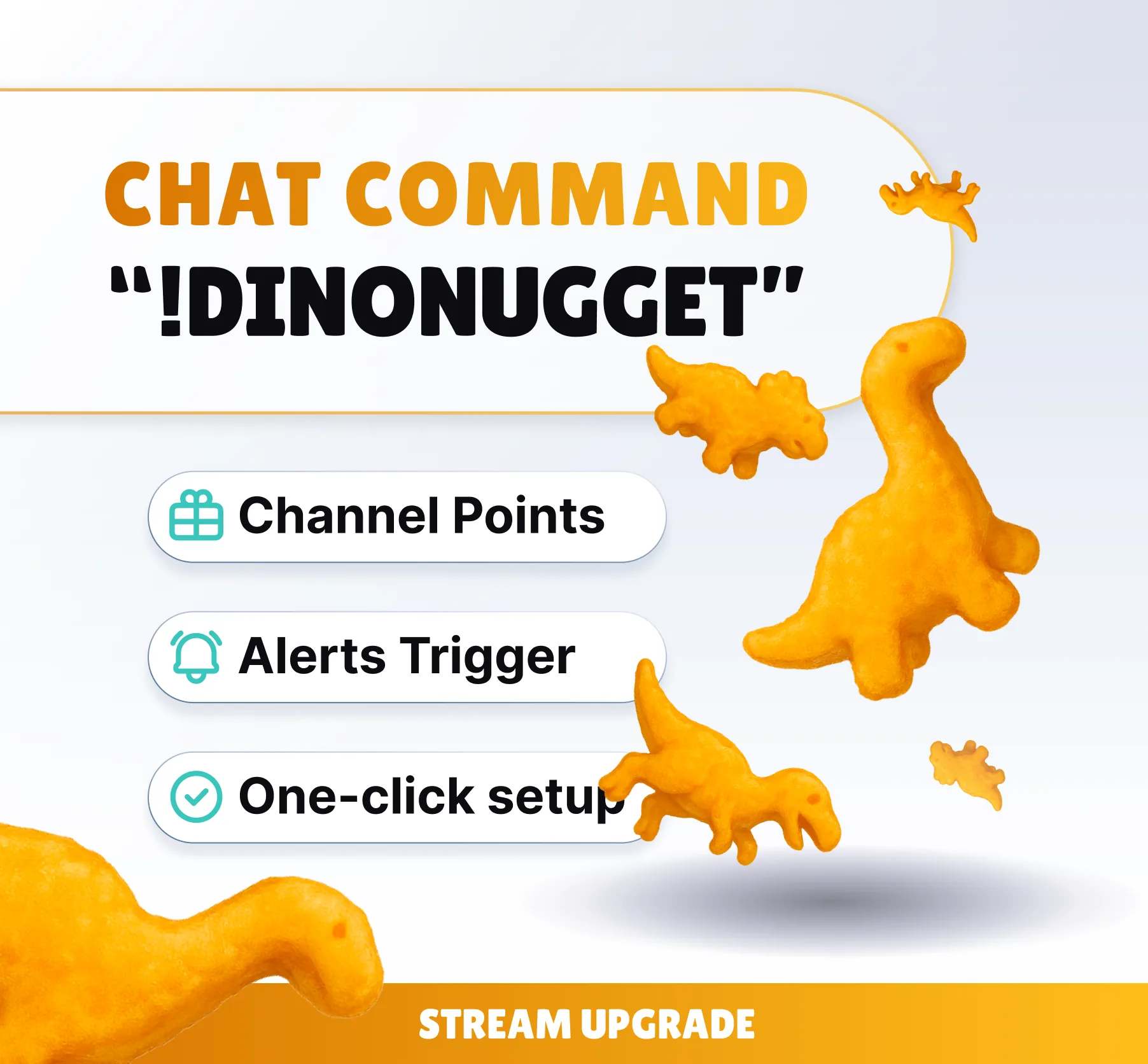 CHAT COMMAND
“!DINONUGGET”

Channel Points

Alerts Trigger

One-click setup

STREAM UPGRADE